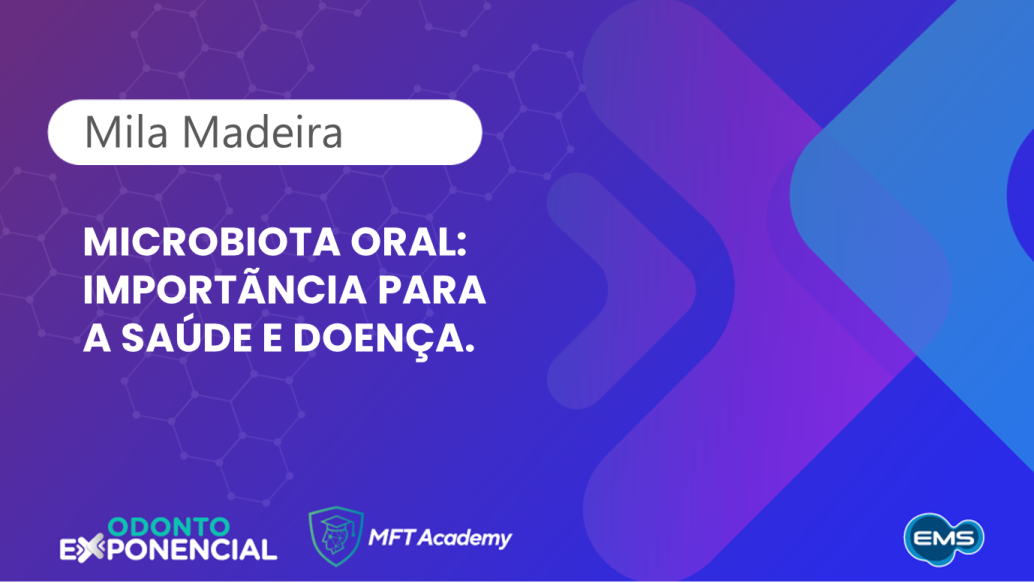 Mila Madeira

MICROBIOTA ORAL: IMPORTÃNCIA PARA A SAÚDE E DOENÇA.

ODONTO EXPONENCIAL

MFT Academy

EMS